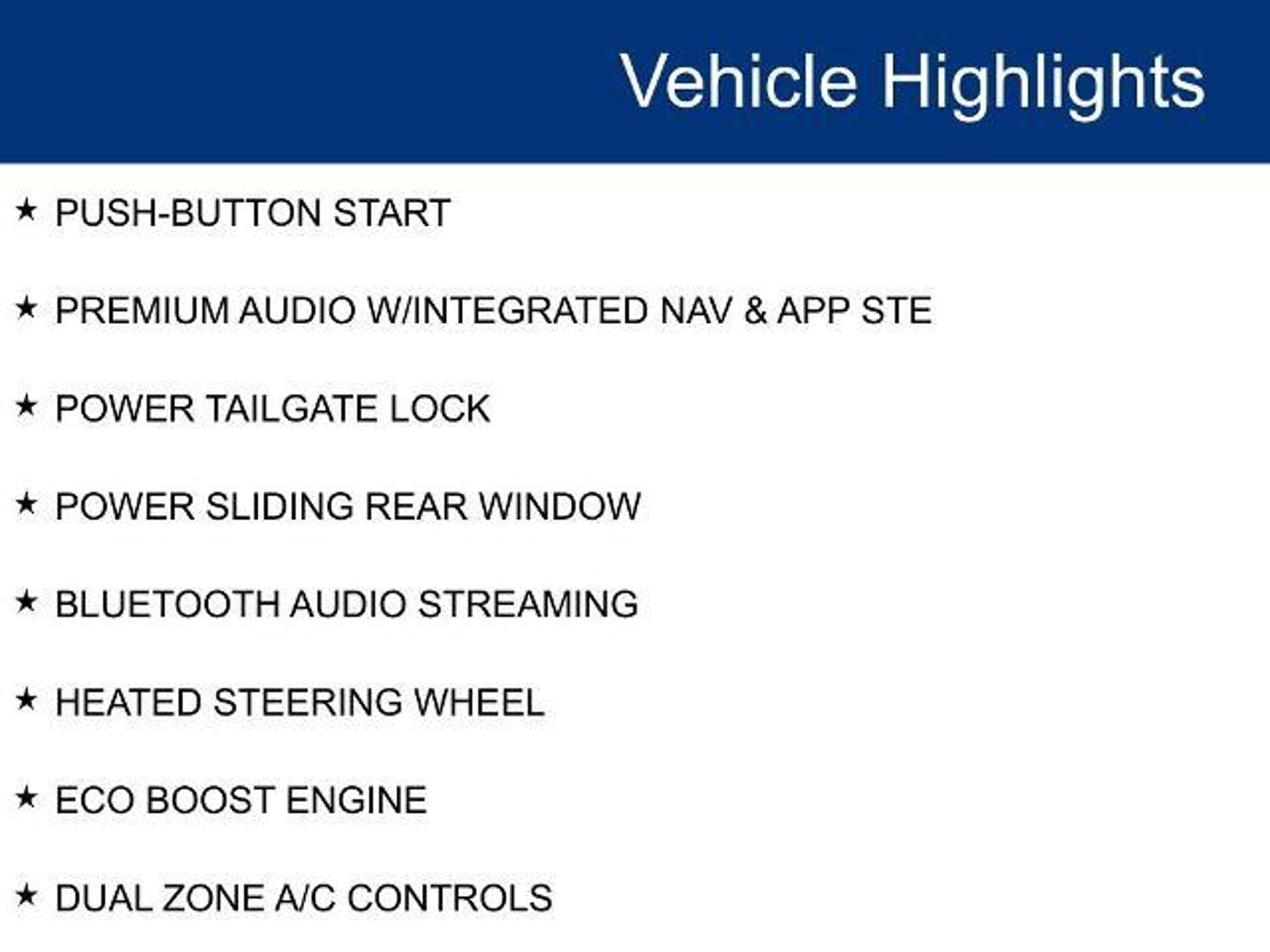 Vehicle Highlights

★ PUSH-BUTTON START

★ PREMIUM AUDIO W/INTEGRATED NAV & APP STE

★ POWER TAILGATE LOCK

★ POWER SLIDING REAR WINDOW

★ BLUETOOTH AUDIO STREAMING

★ HEATED STEERING WHEEL

★ ECO BOOST ENGINE

★ DUAL ZONE A/C CONTROLS